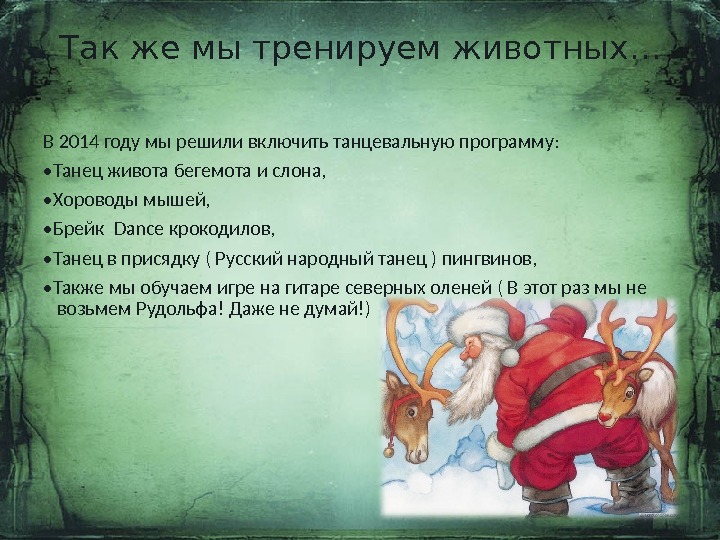 Так же мы тренируем животных...

В 2014 году мы решили включить танцевальную программу:

•Танец живота бегемота и слона,

•Хороводы мышей,

•Брейк Dance крокодилов,

•Танец в присядку ( Русский народный танец ) пингвинов,

•Также мы обучаем игре на гитаре северных оленей ( В этот раз мы не возьмем Рудольфа! Даже не думай!)